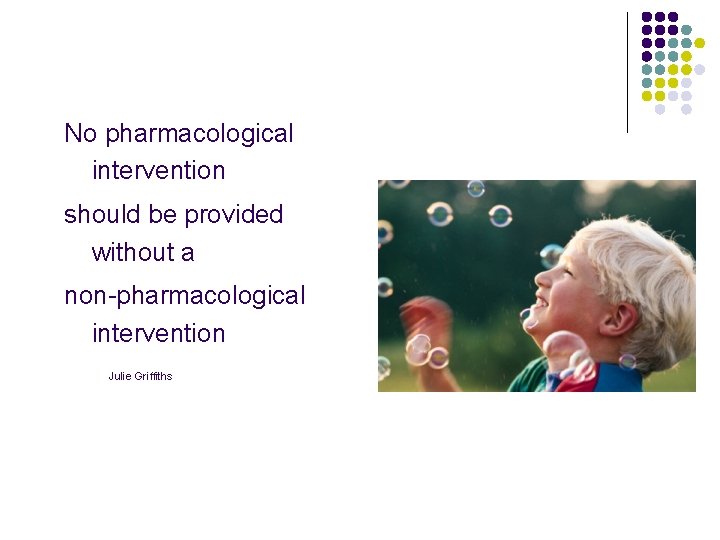 No pharmacological intervention

should be provided without a

non-pharmacological intervention

Julie Griffiths